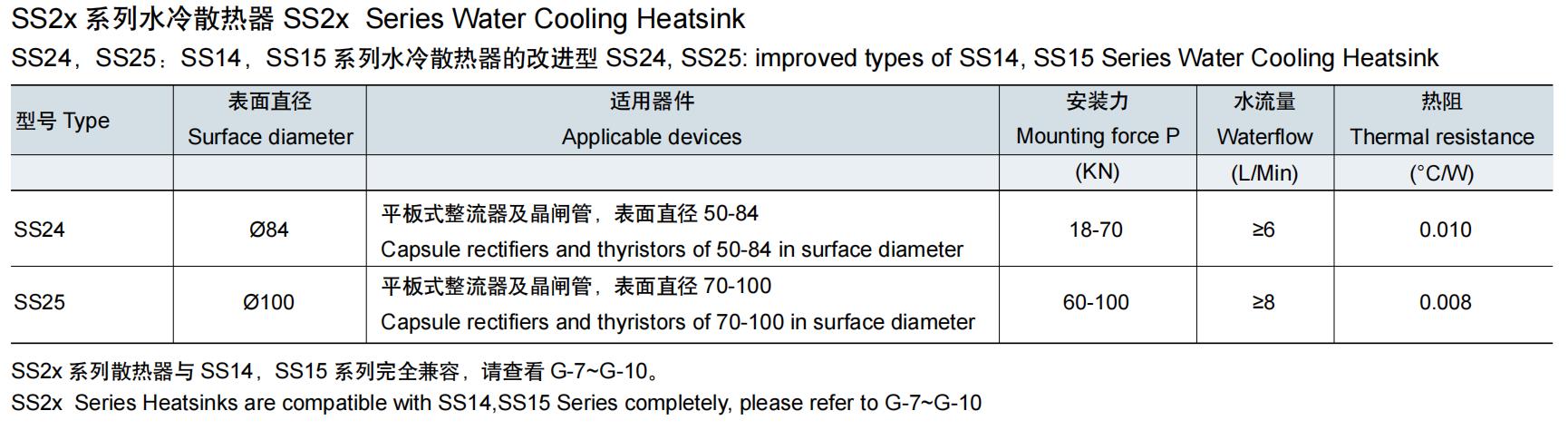 SS2x 系列水冷散热器 SS2x Series Water Cooling Heatsink

SS24，SS25：SS14，SS15 系列水冷散热器的改进型 SS24, SS25: improved types of SS14, SS15 Series Water Cooling Heatsink

| 型号 Type | 表面直径 Surface diameter | 适用器件 Applicable devices | 安装力 Mounting force P | 水流量 Waterflow | 热阻 Thermal resistance |
|---|---|---|---|---|---|
| | | | (KN) | (L/Min) | (°C/W) |
| SS24 | Ø84 | 平板式整流器及晶闸管，表面直径 50-84 Capsule rectifiers and thyristors of 50-84 in surface diameter | 18-70 | ≥6 | 0.010 |
| SS25 | Ø100 | 平板式整流器及晶闸管，表面直径 70-100 Capsule rectifiers and thyristors of 70-100 in surface diameter | 60-100 | ≥8 | 0.008 |

SS2x 系列散热器与 SS14，SS15 系列完全兼容，请查看 G-7~G-10。

SS2x Series Heatsinks are compatible with SS14,SS15 Series completely, please refer to G-7~G-10